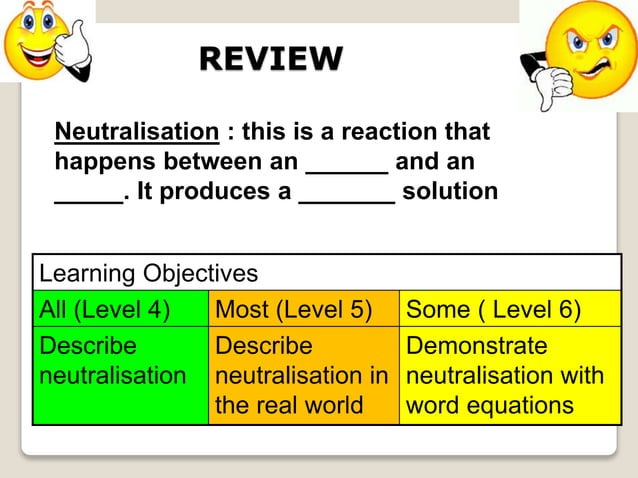 REVIEW

Neutralisation : this is a reaction that happens between an ______ and an _____. It produces a _______ solution

| Learning Objectives | | |
|---|---|---|
| All (Level 4) | Most (Level 5) | Some ( Level 6) |
| Describe neutralisation | Describe neutralisation in the real world | Demonstrate neutralisation with word equations |